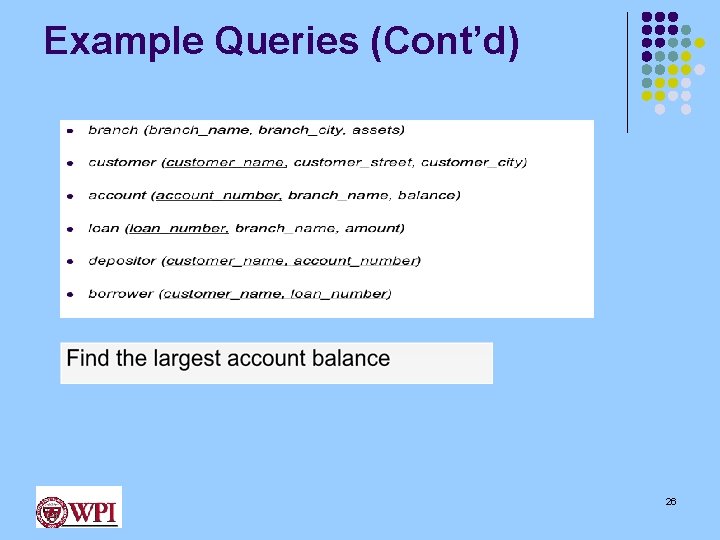 Example Queries (Cont'd)

- branch (branch_name, branch_city, assets)
- customer (customer_name, customer_street, customer_city)
- account (account_number, branch_name, balance)
- loan (loan_number, branch_name, amount)
- depositor (customer_name, account_number)
- borrower (customer_name, loan_number)

Find the largest account balance

WPI

26